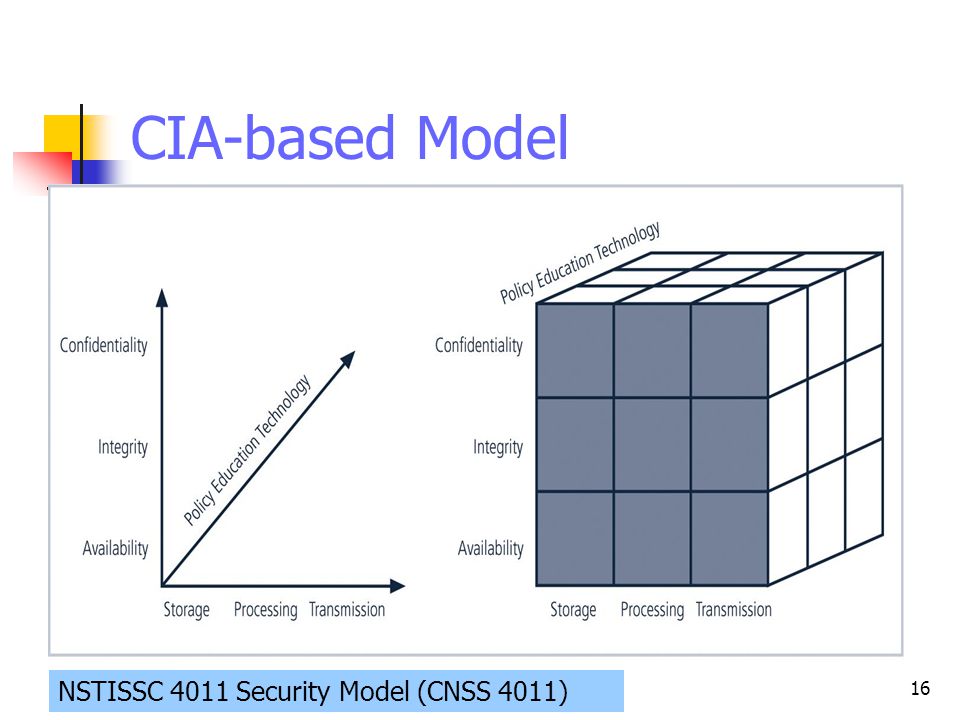 CIA-based Model

Confidentiality

Integrity

Availability

Policy Education Technology

Storage Processing Transmission

Policy Education Technology

Confidentiality

Integrity

Availability

Storage Processing Transmission

NSTISSC 4011 Security Model (CNSS 4011)

16